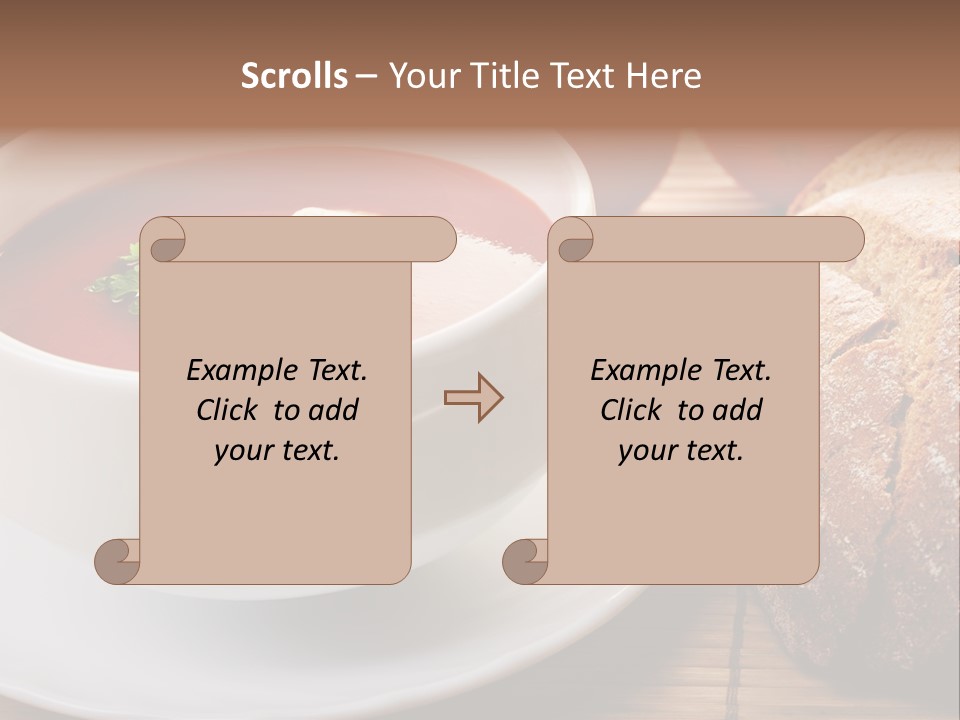 Scrolls – Your Title Text Here

Example Text. Click to add your text.

Example Text. Click to add your text.